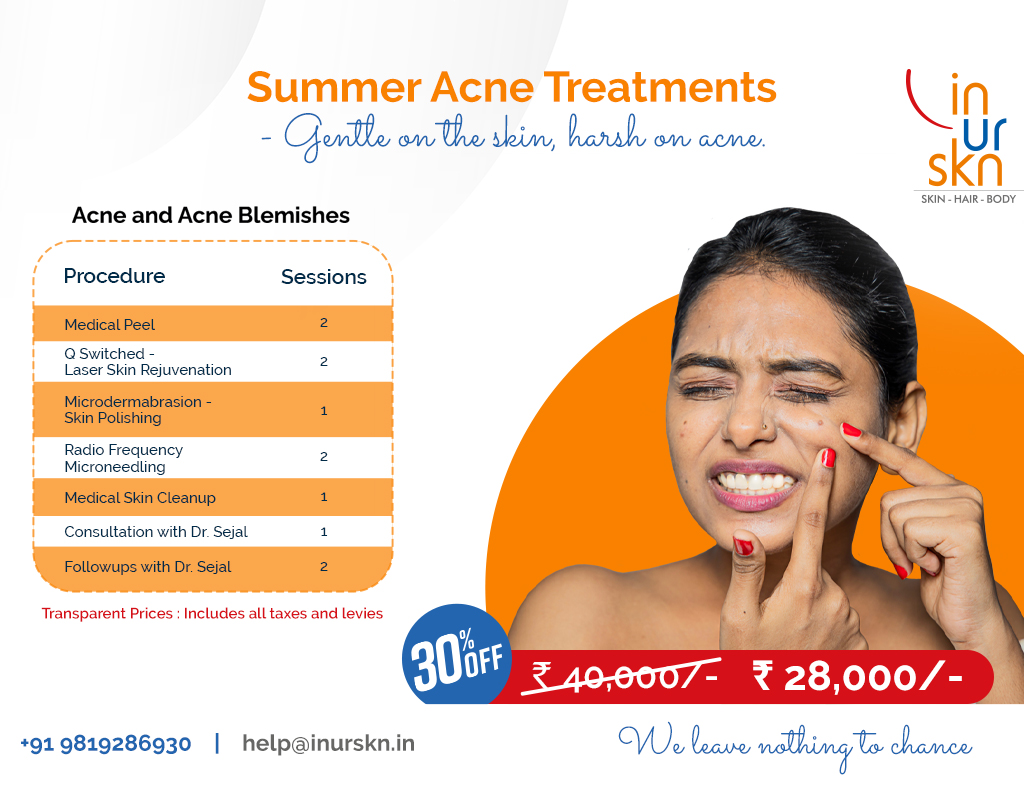 Summer Acne Treatments
- Gentle on the skin, harsh on acne.

in ur skn
SKIN - HAIR - BODY

Acne and Acne Blemishes

| Procedure | Sessions |
|---|---|
| Medical Peel | 2 |
| Q Switched - Laser Skin Rejuvenation | 2 |
| Microdermabrasion - Skin Polishing | 1 |
| Radio Frequency Microneedling | 2 |
| Medical Skin Cleanup | 1 |
| Consultation with Dr. Sejal | 1 |
| Followups with Dr. Sejal | 2 |

Transparent Prices : Includes all taxes and levies

30% OFF

₹ 40,000/- ₹ 28,000/-

+91 9819286930 | help@inurskn.in

We leave nothing to chance